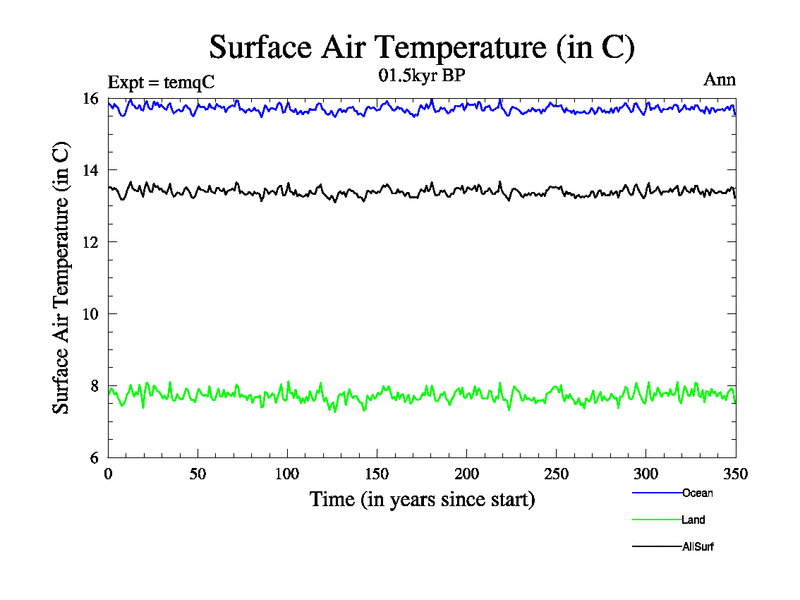 Surface Air Temperature (in C)

Expt = temqC

01.5kyr BP

Ann

Surface Air Temperature (in C)

16
14
12
10
8
6

0
50
100
150
200
250
300
350

Time (in years since start)

Ocean

Land

AllSurf